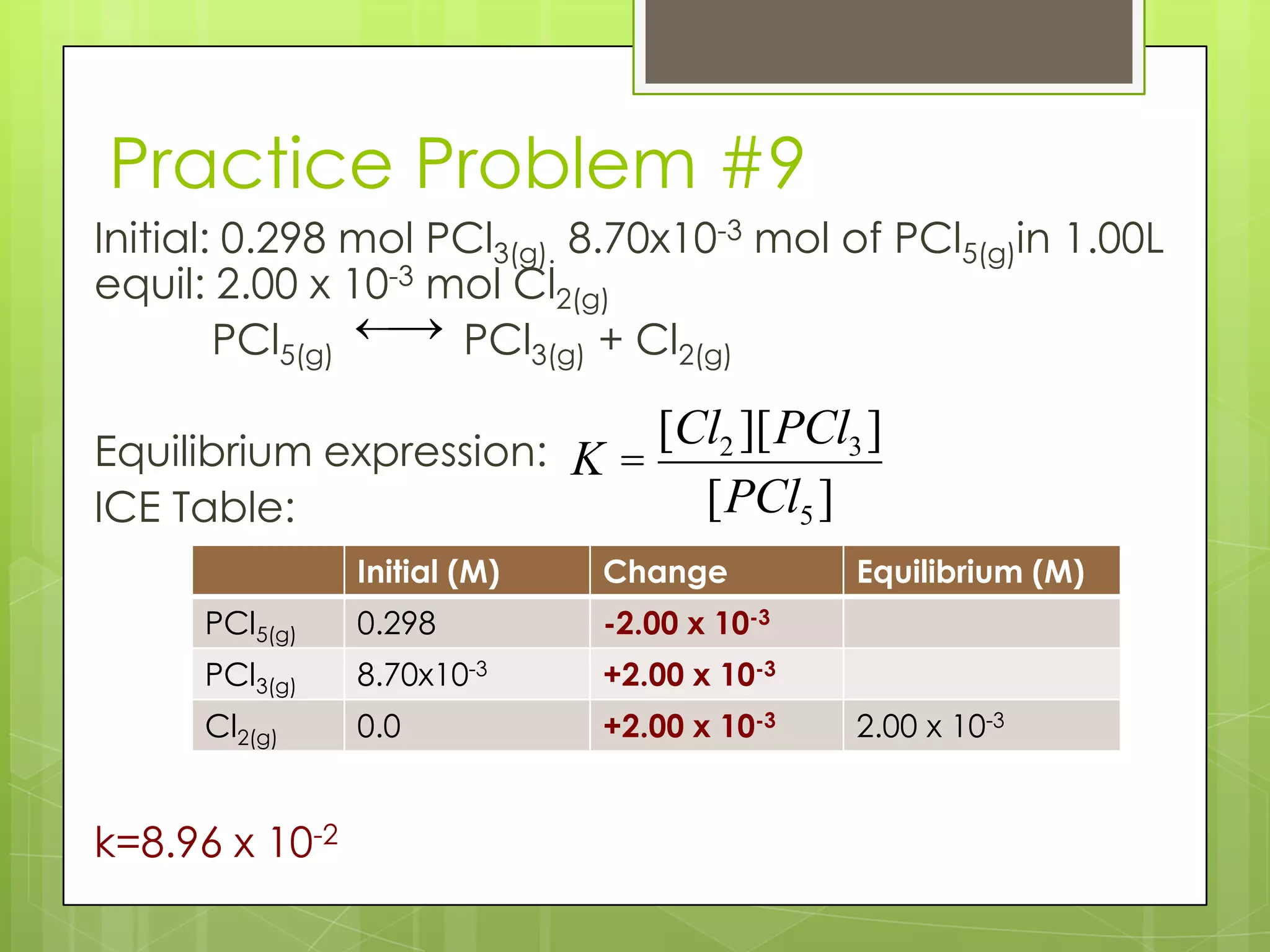 Practice Problem #9

Initial: 0.298 mol $PCl_{3(g)}$, $8.70x10^{-3}$ mol of $PCl_{5(g)}$in 1.00L
equil: $2.00 \times 10^{-3}$ mol $Cl_{2(g)}$

$PCl_{5(g)} \longleftrightarrow PCl_{3(g)} + Cl_{2(g)}$

Equilibrium expression: $K = \frac{[Cl_2][PCl_3]}{[PCl_5]}$
ICE Table:

| | Initial (M) | Change | Equilibrium (M) |
|---|---|---|---|
| $PCl_{5(g)}$ | 0.298 | $-2.00 \times 10^{-3}$ | |
| $PCl_{3(g)}$ | $8.70x10^{-3}$ | $+2.00 \times 10^{-3}$ | |
| $Cl_{2(g)}$ | 0.0 | $+2.00 \times 10^{-3}$ | $2.00 \times 10^{-3}$ |

$k=8.96 \times 10^{-2}$